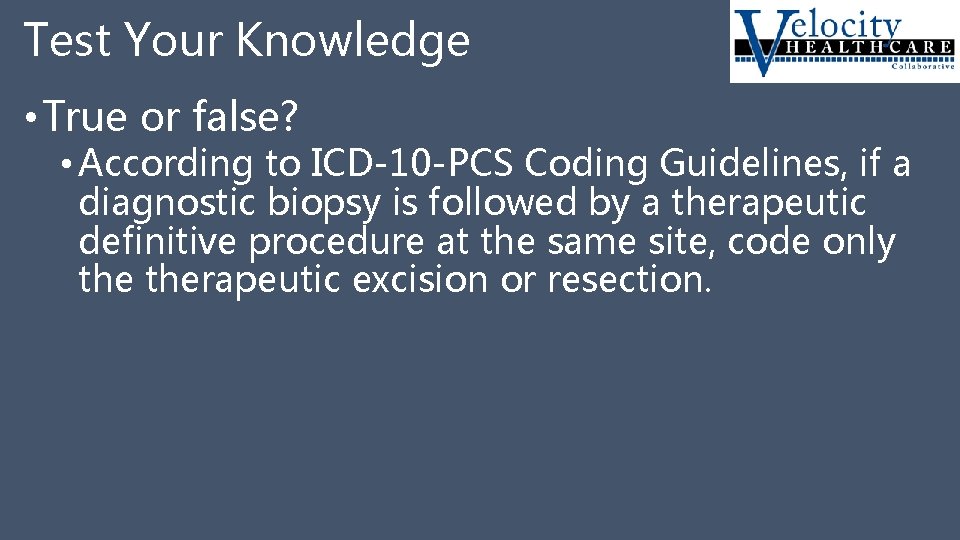 Test Your Knowledge

Velocity HEALTHCARE Collaborative

• True or false?

• According to ICD-10-PCS Coding Guidelines, if a diagnostic biopsy is followed by a therapeutic definitive procedure at the same site, code only the therapeutic excision or resection.